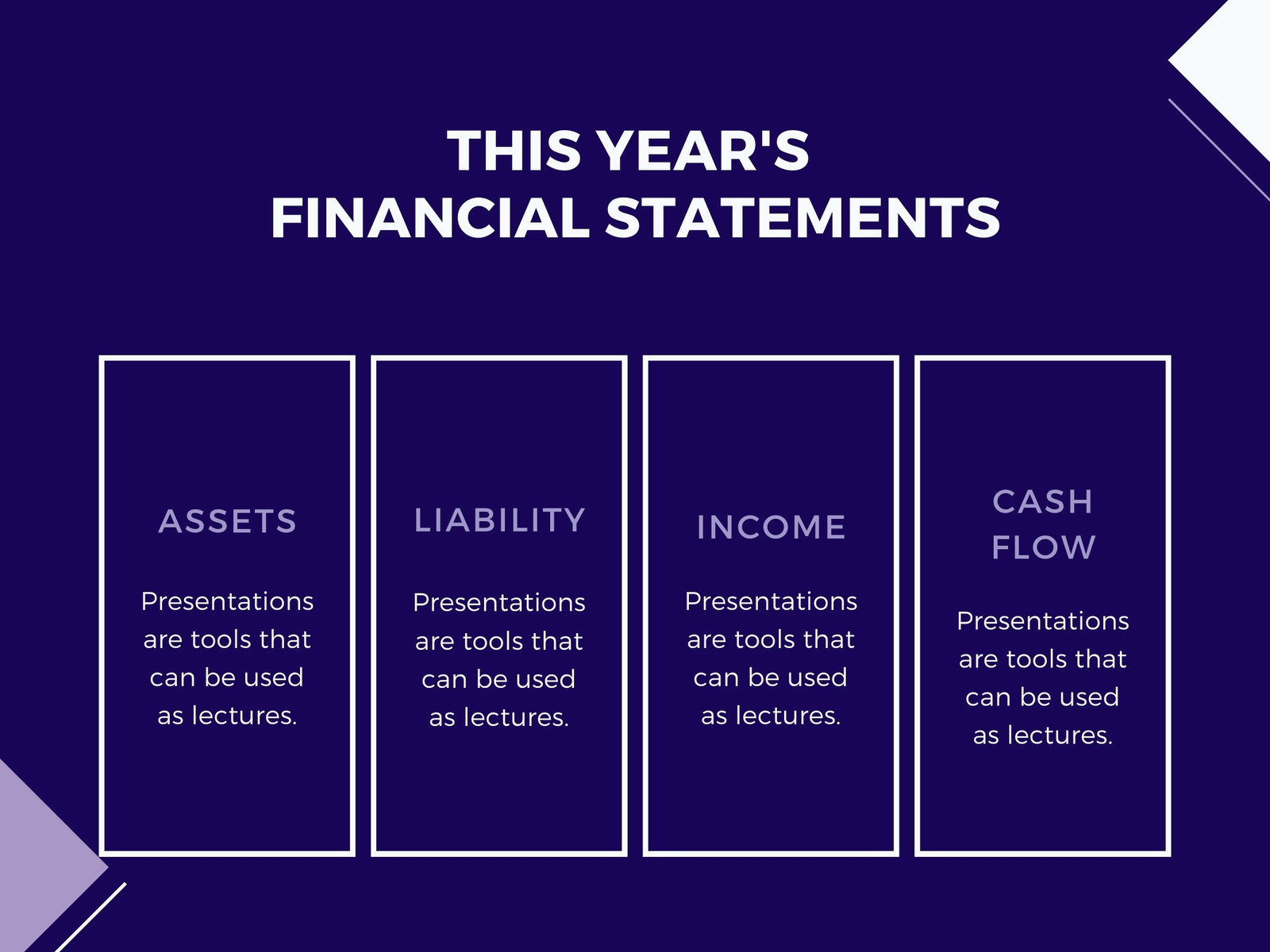 THIS YEAR'S FINANCIAL STATEMENTS

ASSETS

Presentations are tools that can be used as lectures.

LIABILITY

Presentations are tools that can be used as lectures.

INCOME

Presentations are tools that can be used as lectures.

CASH FLOW

Presentations are tools that can be used as lectures.